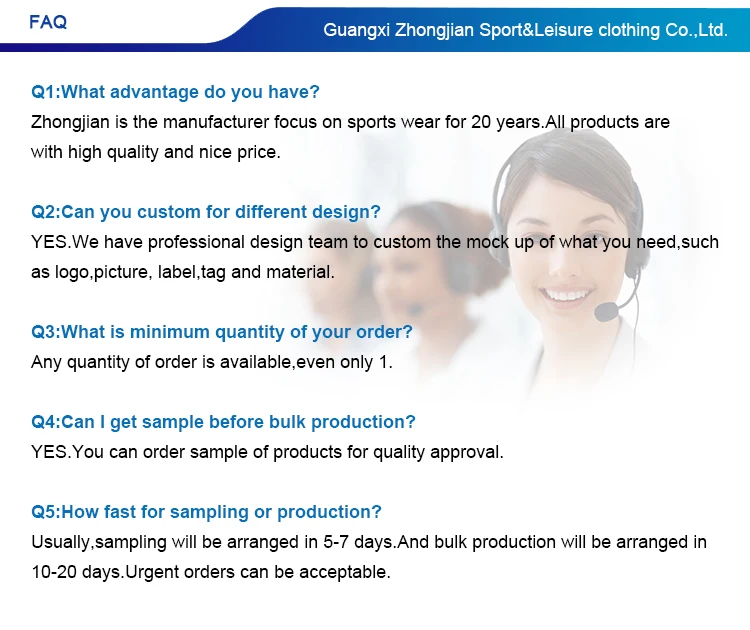 FAQ

Guangxi Zhongjian Sport&Leisure clothing Co.,Ltd.

Q1:What advantage do you have?
Zhongjian is the manufacturer focus on sports wear for 20 years.All products are with high quality and nice price.

Q2:Can you custom for different design?
YES.We have professional design team to custom the mock up of what you need,such as logo,picture, label,tag and material.

Q3:What is minimum quantity of your order?
Any quantity of order is available,even only 1.

Q4:Can I get sample before bulk production?
YES.You can order sample of products for quality approval.

Q5:How fast for sampling or production?
Usually,sampling will be arranged in 5-7 days.And bulk production will be arranged in 10-20 days.Urgent orders can be acceptable.